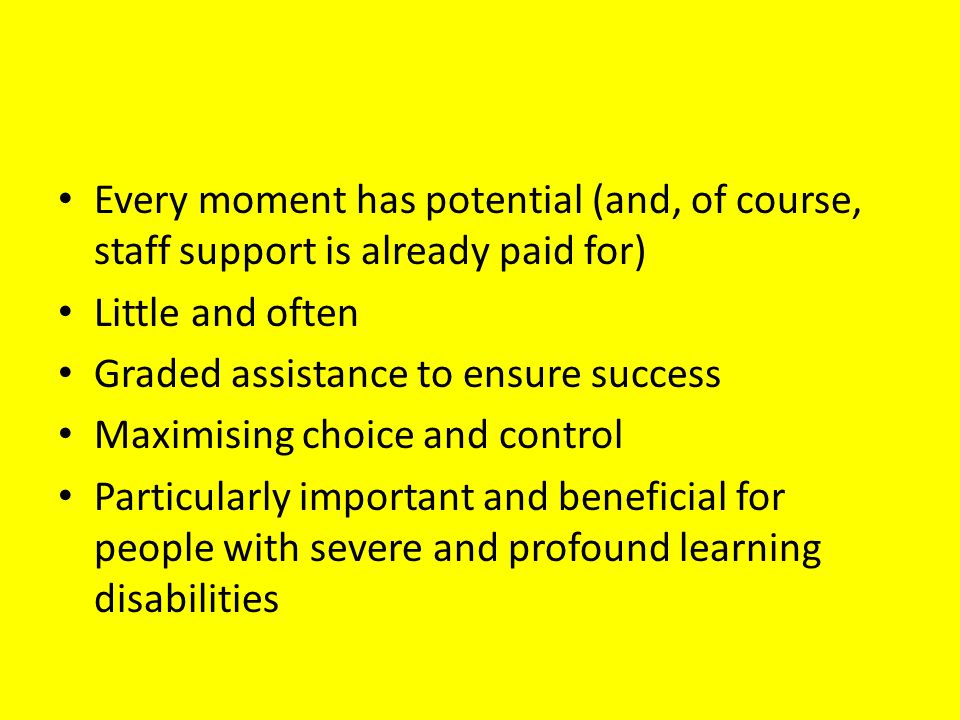 • Every moment has potential (and, of course, staff support is already paid for)
• Little and often
• Graded assistance to ensure success
• Maximising choice and control
• Particularly important and beneficial for people with severe and profound learning disabilities